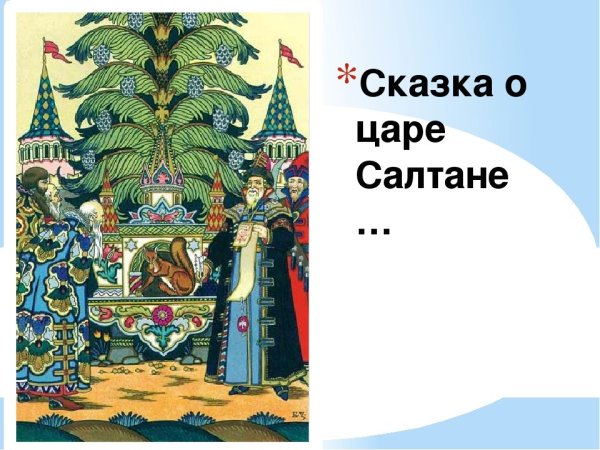 *Сказка о царе Салтане …